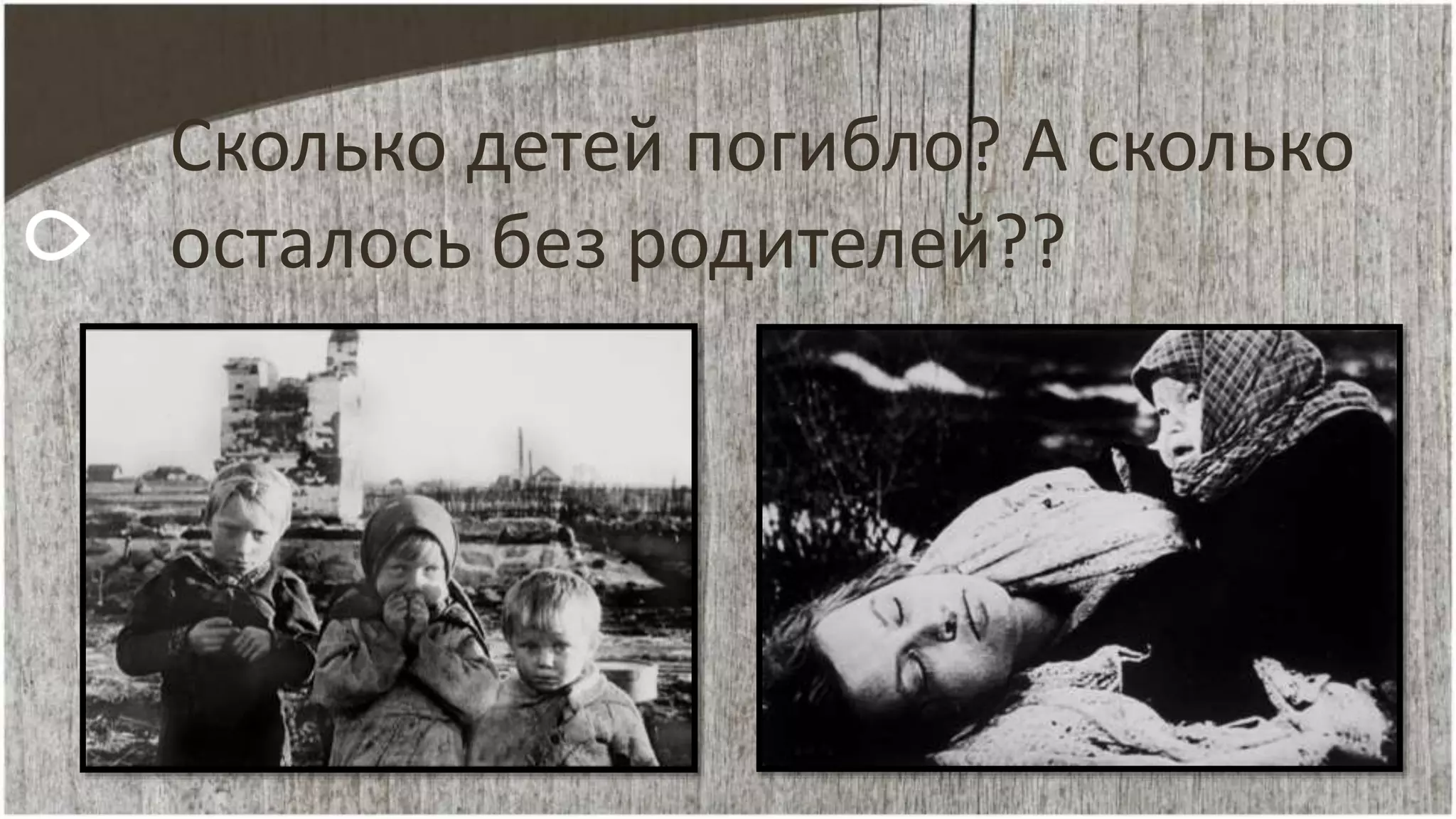 Сколько детей погибло? А сколько осталось без родителей??